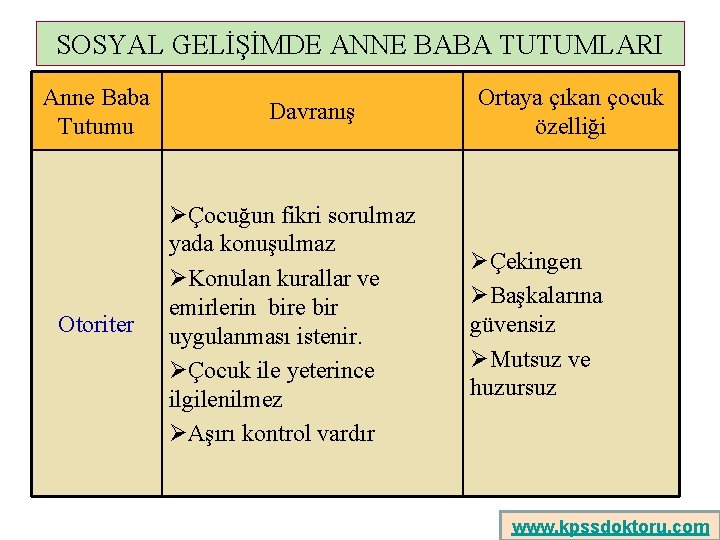 SOSYAL GELİŞİMDE ANNE BABA TUTUMLARI

| Anne Baba Tutumu | Davranış | Ortaya çıkan çocuk özelliği |
|---|---|---|
| Otoriter | ➢Çocuğun fikri sorulmaz yada konuşulmaz ➢Konulan kurallar ve emirlerin bire bir uygulanması istenir. ➢Çocuk ile yeterince ilgilenilmez ➢Aşırı kontrol vardır | ➢Çekingen ➢Başkalarına güvensiz ➢Mutsuz ve huzursuz |

www.kpssdoktoru.com